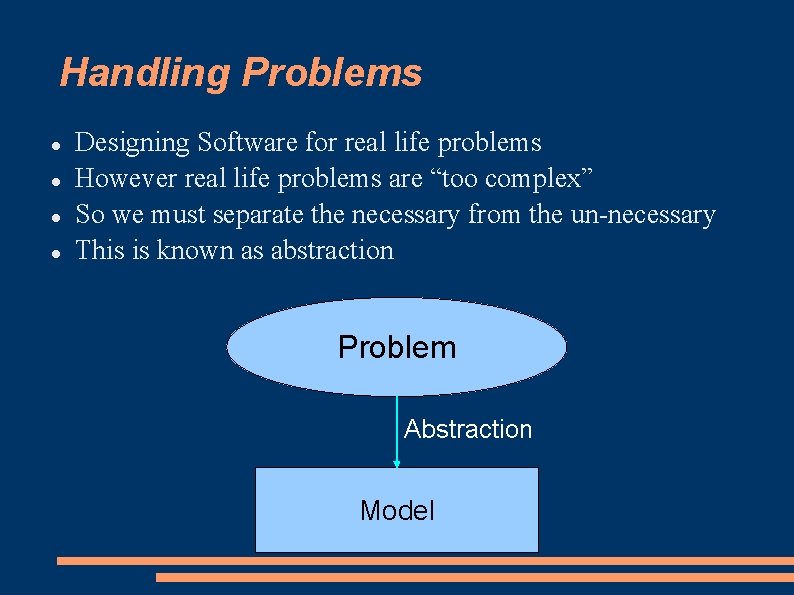 Handling Problems

- Designing Software for real life problems
- However real life problems are “too complex”
- So we must separate the necessary from the un-necessary
- This is known as abstraction

Problem

Abstraction

Model